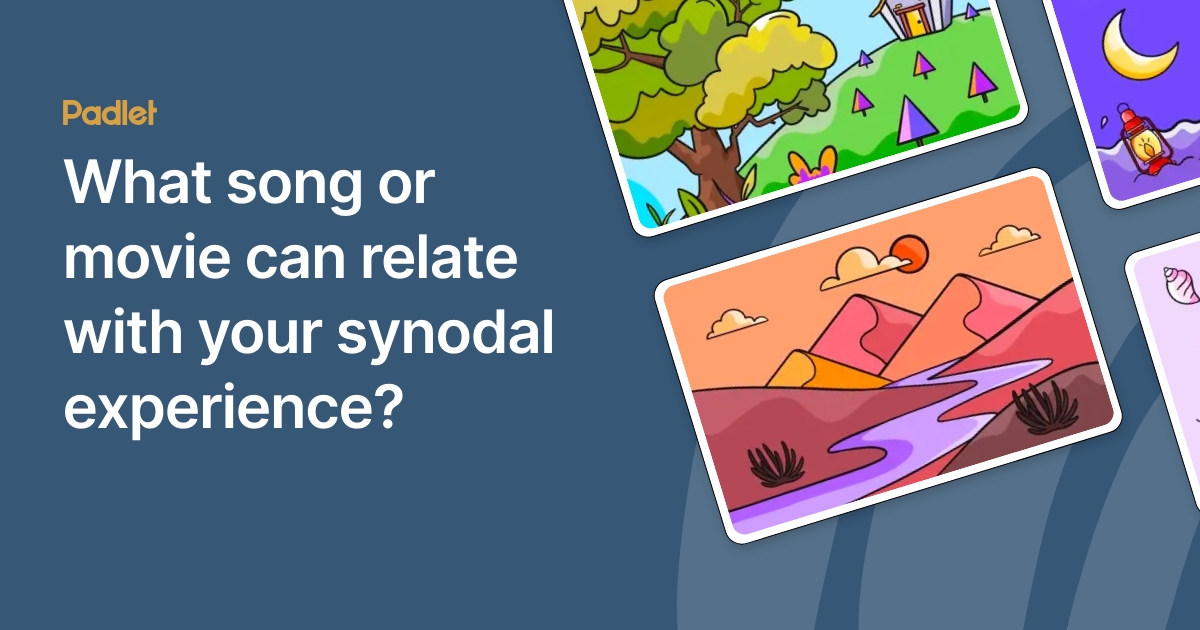 Padlet

What song or movie can relate with your synodal experience?